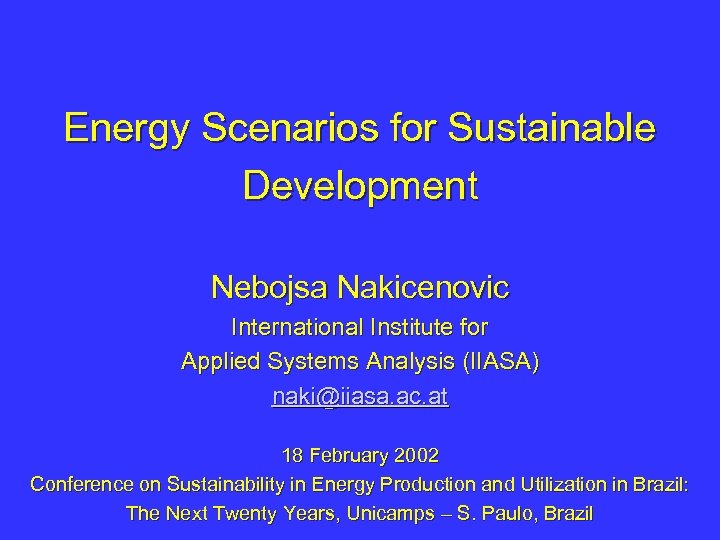 Energy Scenarios for Sustainable Development

Nebojsa Nakicenovic
International Institute for
Applied Systems Analysis (IIASA)
naki@iiasa.ac.at

18 February 2002
Conference on Sustainability in Energy Production and Utilization in Brazil:
The Next Twenty Years, Unicamps – S. Paulo, Brazil